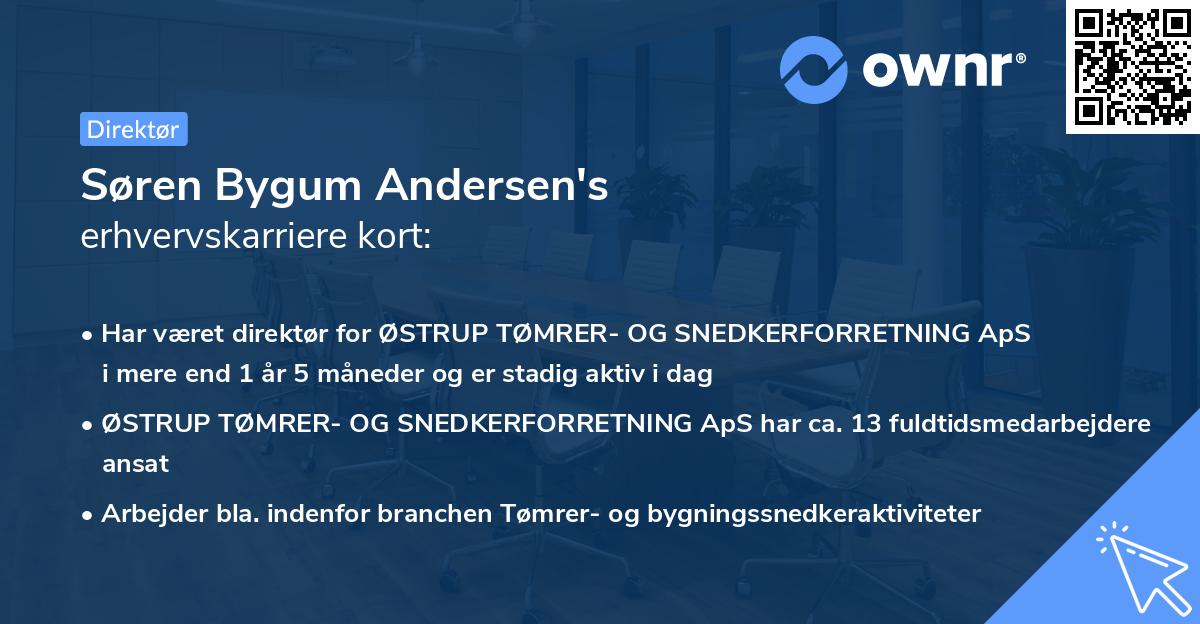 ownr®

Direktør

Søren Bygum Andersen's
erhvervskarriere kort:

• Har været direktør for ØSTRUP TØMRER- OG SNEDKERFORRETNING ApS i mere end 1 år 5 måneder og er stadig aktiv i dag

• ØSTRUP TØMRER- OG SNEDKERFORRETNING ApS har ca. 13 fuldtidsmedarbejdere ansat

• Arbejder bla. indenfor branchen Tømrer- og bygningssnedkeraktiviteter